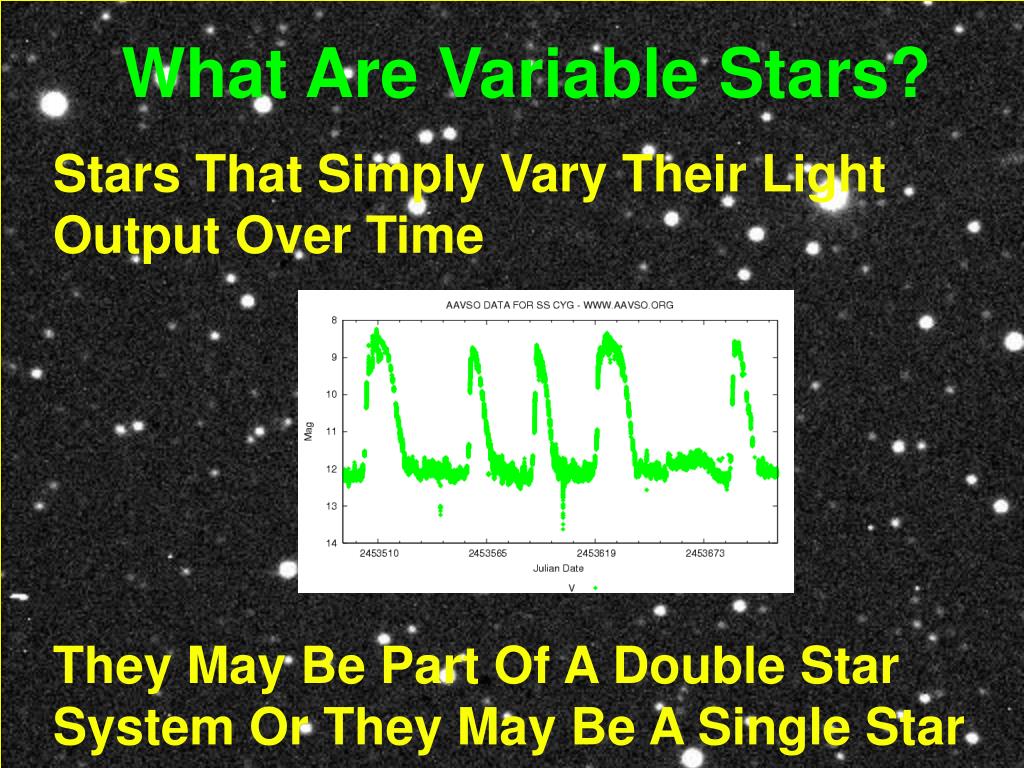 What Are Variable Stars?

Stars That Simply Vary Their Light Output Over Time

AAVSO DATA FOR SS CYG - WWW.AAVSO.ORG

8
9
10
11
12
13
14

Mag

2453510
2453565
2453619
2453673

Julian Date

V

They May Be Part Of A Double Star System Or They May Be A Single Star